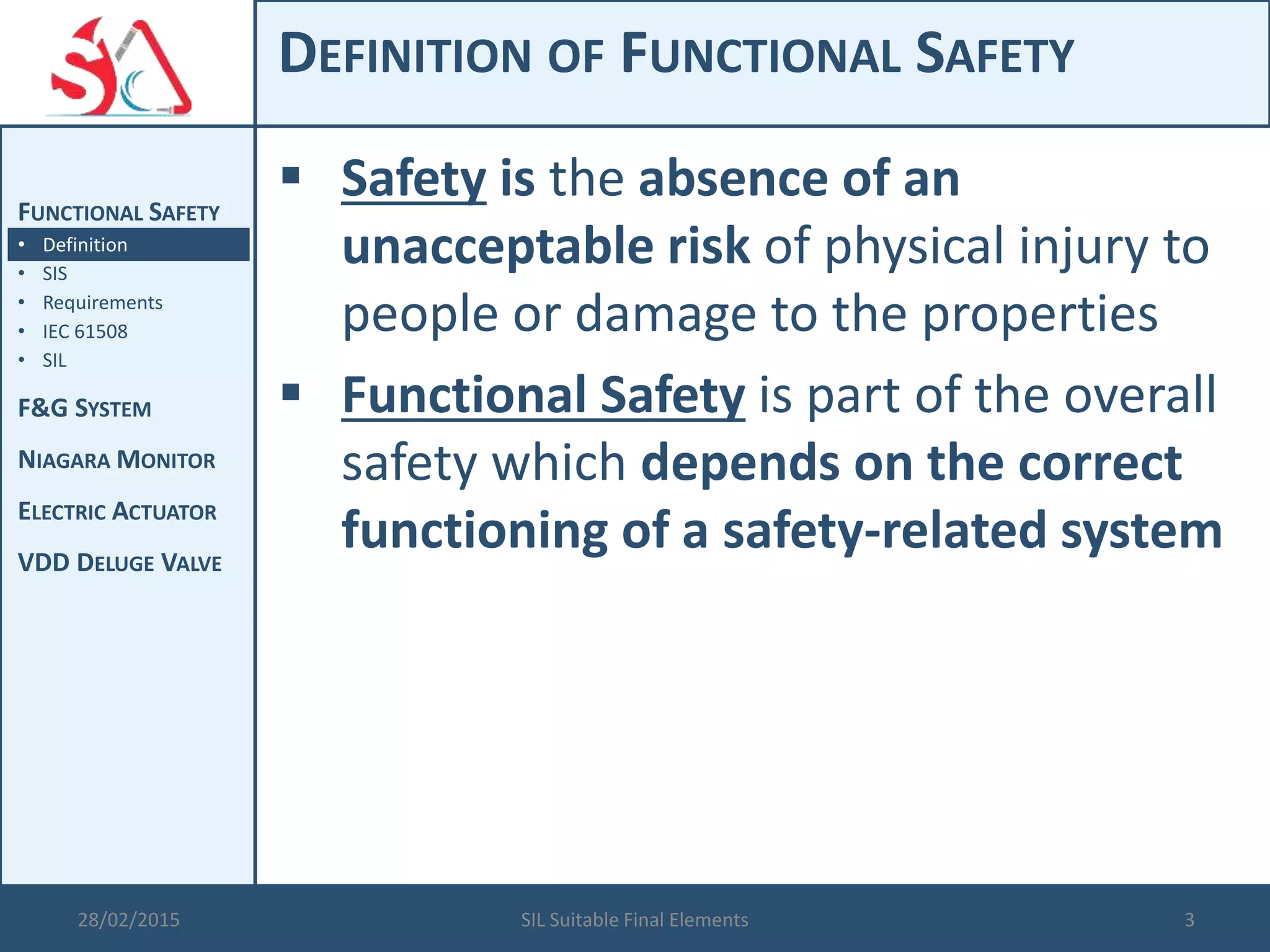 DEFINITION OF FUNCTIONAL SAFETY

FUNCTIONAL SAFETY
• Definition
• SIS
• Requirements
• IEC 61508
• SIL

F&G SYSTEM

NIAGARA MONITOR

ELECTRIC ACTUATOR

VDD DELUGE VALVE

▪ Safety is the absence of an unacceptable risk of physical injury to people or damage to the properties

▪ Functional Safety is part of the overall safety which depends on the correct functioning of a safety-related system

28/02/2015

SIL Suitable Final Elements

3